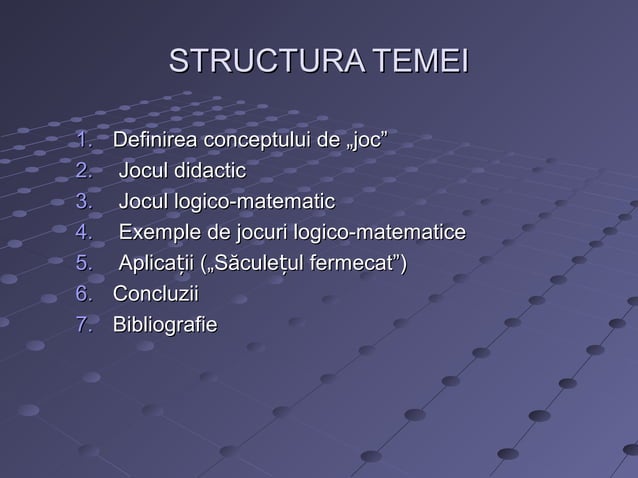 STRUCTURA TEMEI

1. Definirea conceptului de „joc”
2. Jocul didactic
3. Jocul logico-matematic
4. Exemple de jocuri logico-matematice
5. Aplicații („Săculețul fermecat”)
6. Concluzii
7. Bibliografie